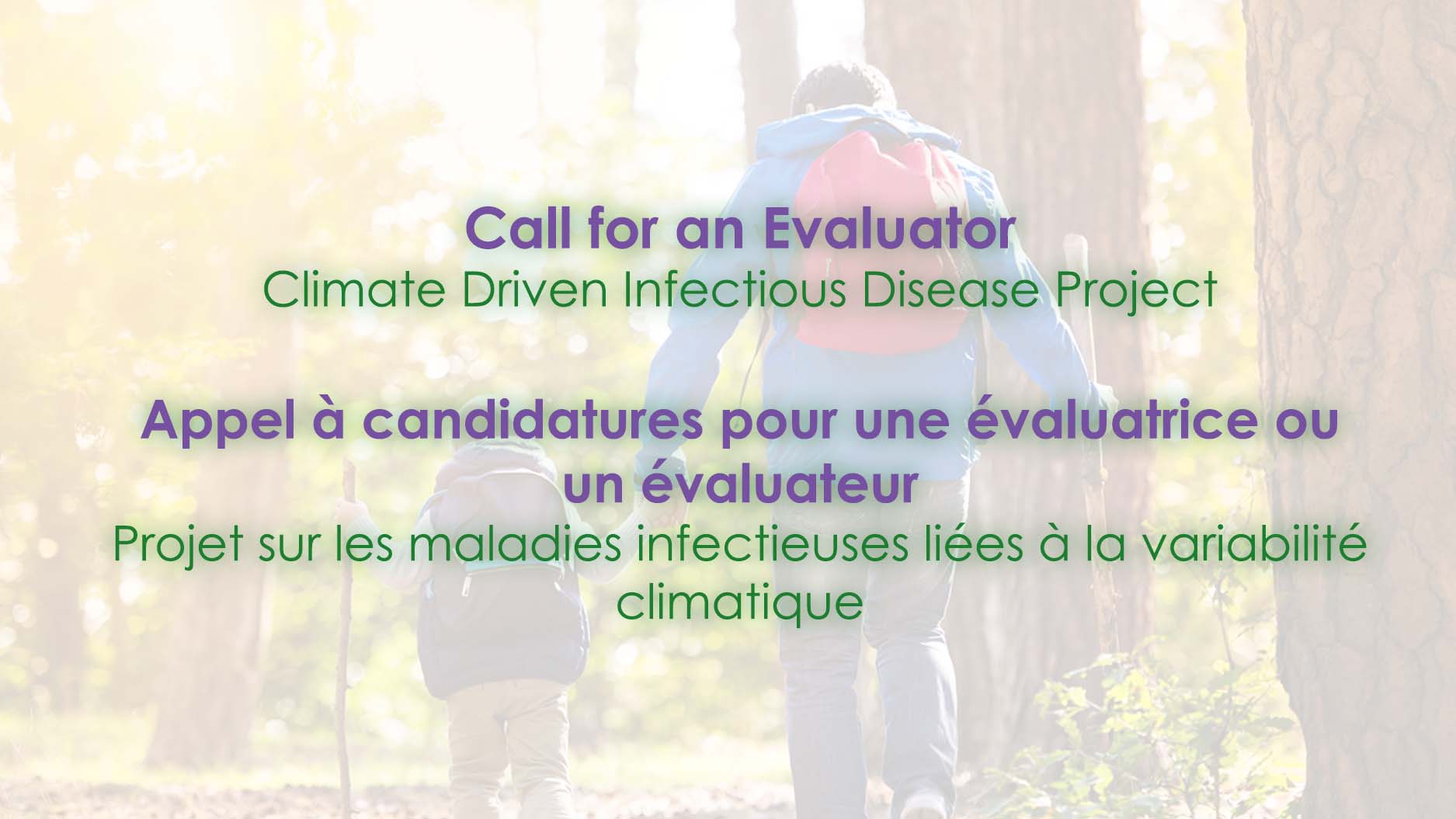 Call for an Evaluator
Climate Driven Infectious Disease Project

Appel à candidatures pour une évaluatrice ou un évaluateur
Projet sur les maladies infectieuses liées à la variabilité climatique